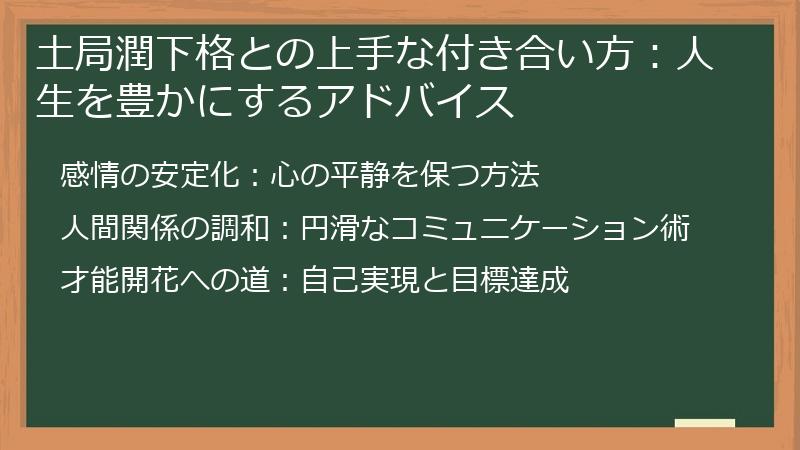 土局潤下格との上手な付き合い方：人生を豊かにするアドバイス

感情の安定化：心の平静を保つ方法

人間関係の調和：円滑なコミュニケーション術

才能開花への道：自己実現と目標達成